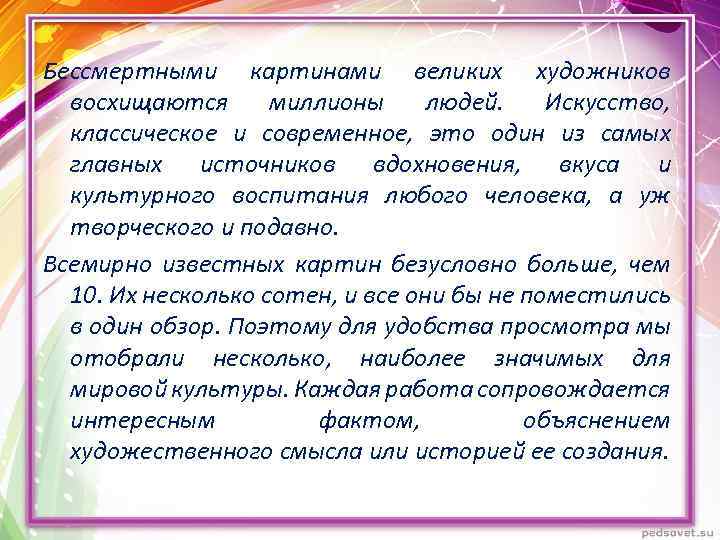 Бессмертными картинами великих художников восхищаются миллионы людей. Искусство, классическое и современное, это один из самых главных источников вдохновения, вкуса и культурного воспитания любого человека, а уж творческого и подавно.

Всемирно известных картин безусловно больше, чем 10. Их несколько сотен, и все они бы не поместились в один обзор. Поэтому для удобства просмотра мы отобрали несколько, наиболее значимых для мировой культуры. Каждая работа сопровождается интересным фактом, объяснением художественного смысла или историей ее создания.

pedsovet.su